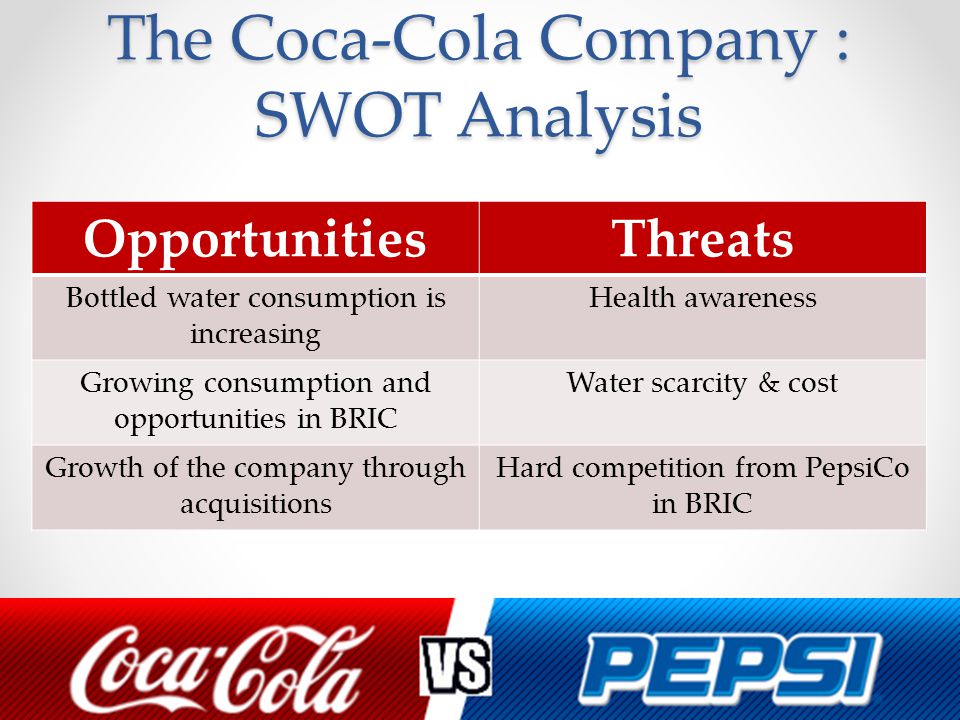 The Coca-Cola Company : SWOT Analysis

| Opportunities | Threats |
|---|---|
| Bottled water consumption is increasing | Health awareness |
| Growing consumption and opportunities in BRIC | Water scarcity & cost |
| Growth of the company through acquisitions | Hard competition from PepsiCo in BRIC |

Coca-Cola VS PEPSI